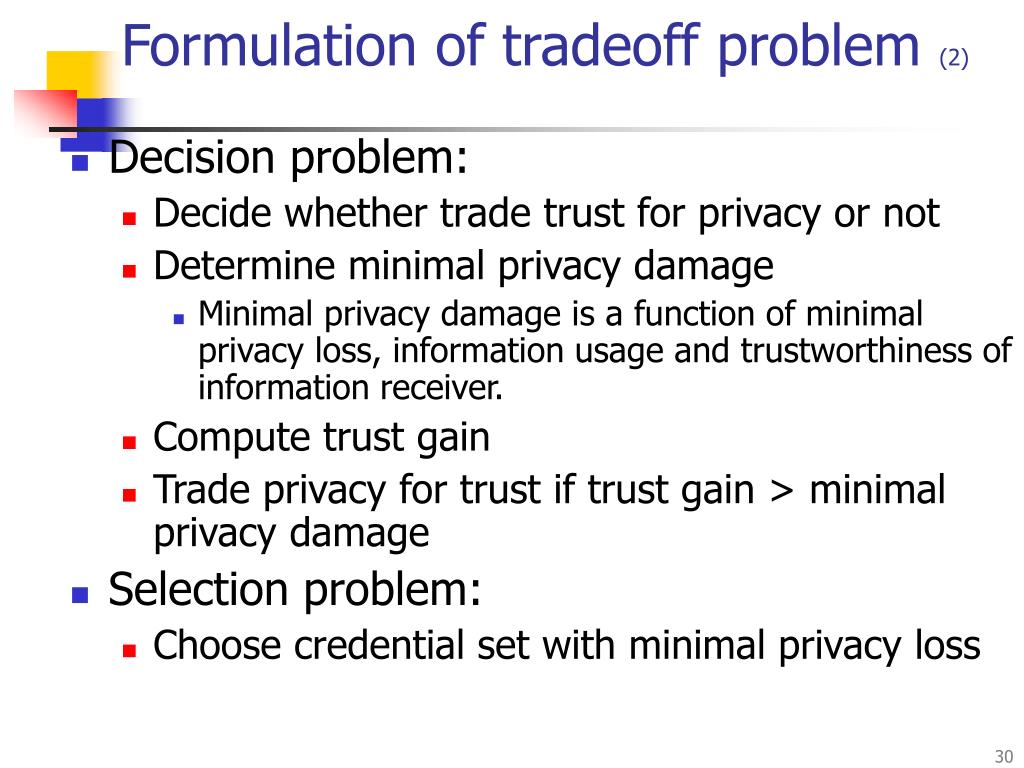 Formulation of tradeoff problem (2)

Decision problem:

Decide whether trade trust for privacy or not

Determine minimal privacy damage

Minimal privacy damage is a function of minimal privacy loss, information usage and trustworthiness of information receiver.

Compute trust gain

Trade privacy for trust if trust gain > minimal privacy damage

Selection problem:

Choose credential set with minimal privacy loss

30